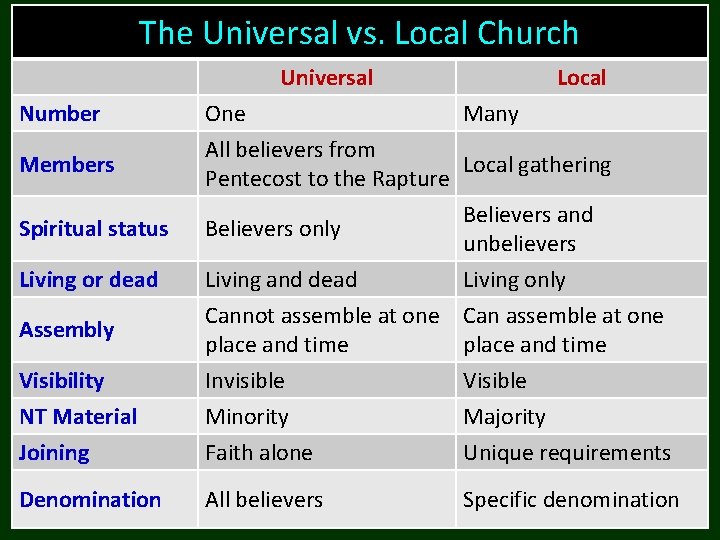 The Universal vs. Local Church

| | Universal | Local |
|---|---|---|
| Number | One | Many |
| Members | All believers from Pentecost to the Rapture | Local gathering |
| Spiritual status | Believers only | Believers and unbelievers |
| Living or dead | Living and dead | Living only |
| Assembly | Cannot assemble at one place and time | Can assemble at one place and time |
| Visibility | Invisible | Visible |
| NT Material | Minority | Majority |
| Joining | Faith alone | Unique requirements |
| Denomination | All believers | Specific denomination |